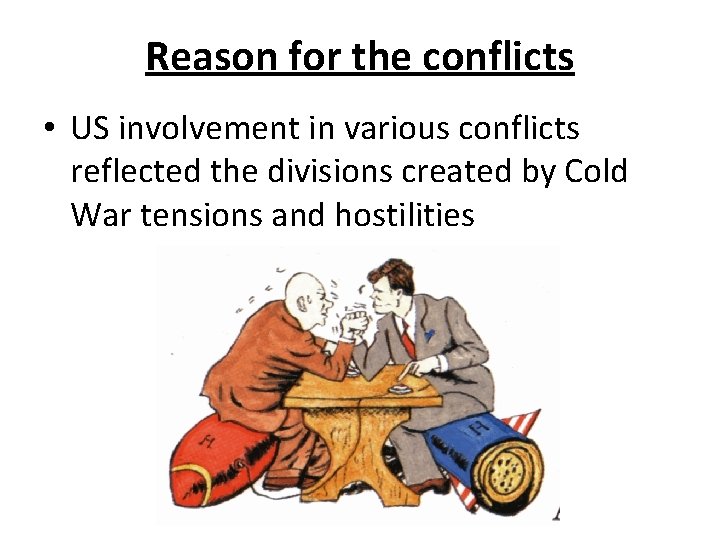 Reason for the conflicts

• US involvement in various conflicts reflected the divisions created by Cold War tensions and hostilities

H

H